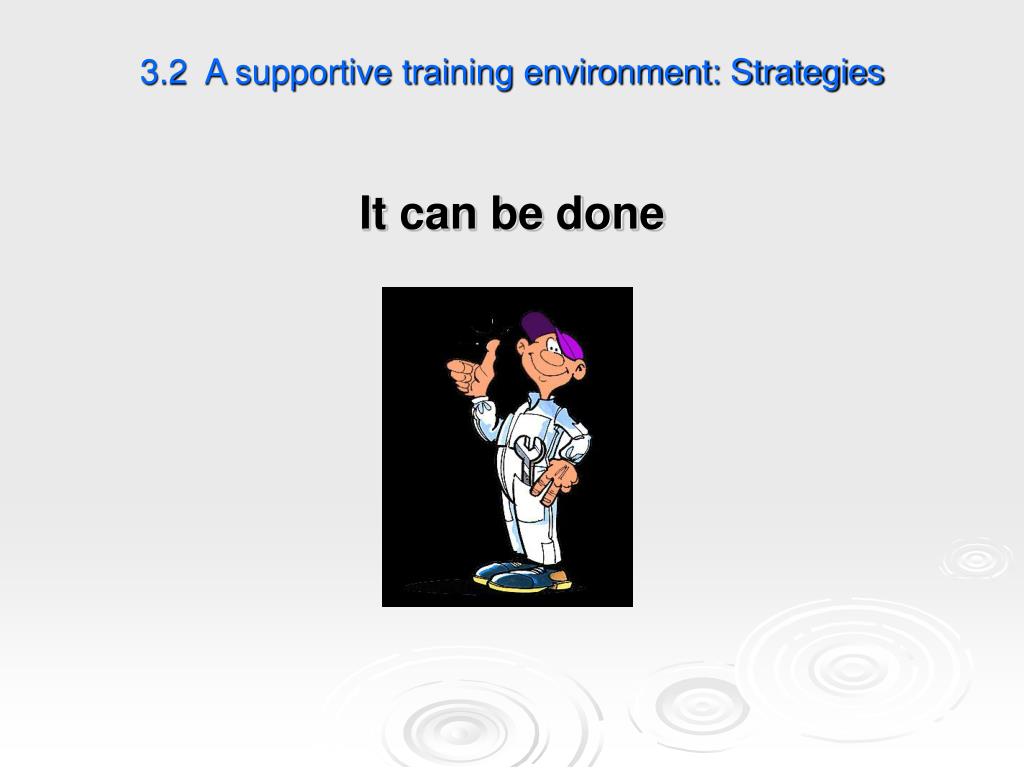 3.2 A supportive training environment: Strategies

It can be done